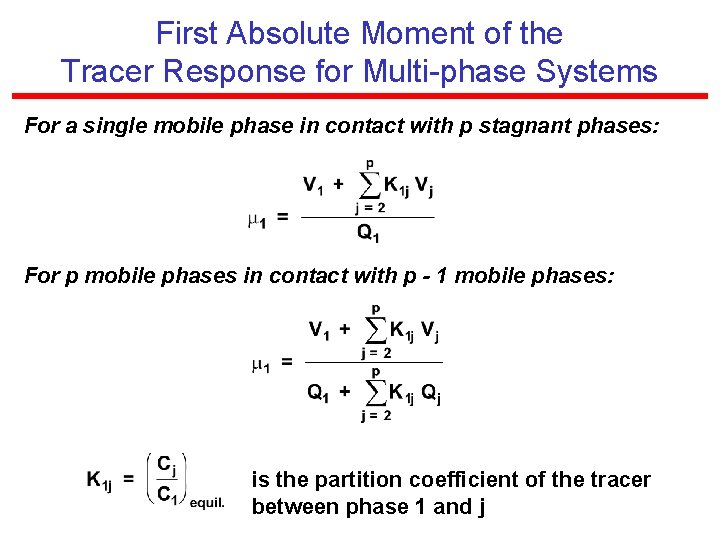 First Absolute Moment of the Tracer Response for Multi-phase Systems

For a single mobile phase in contact with p stagnant phases:

$\mu_1 = \frac{V_1 + \sum_{j=2}^{p} K_{1j} V_j}{Q_1}$

For p mobile phases in contact with p - 1 mobile phases:

$\mu_1 = \frac{V_1 + \sum_{j=2}^{p} K_{1j} V_j}{Q_1 + \sum_{j=2}^{p} K_{1j} Q_j}$

$K_{1j} = \left(\frac{C_j}{C_1}\right)_{equil.}$ is the partition coefficient of the tracer between phase 1 and j